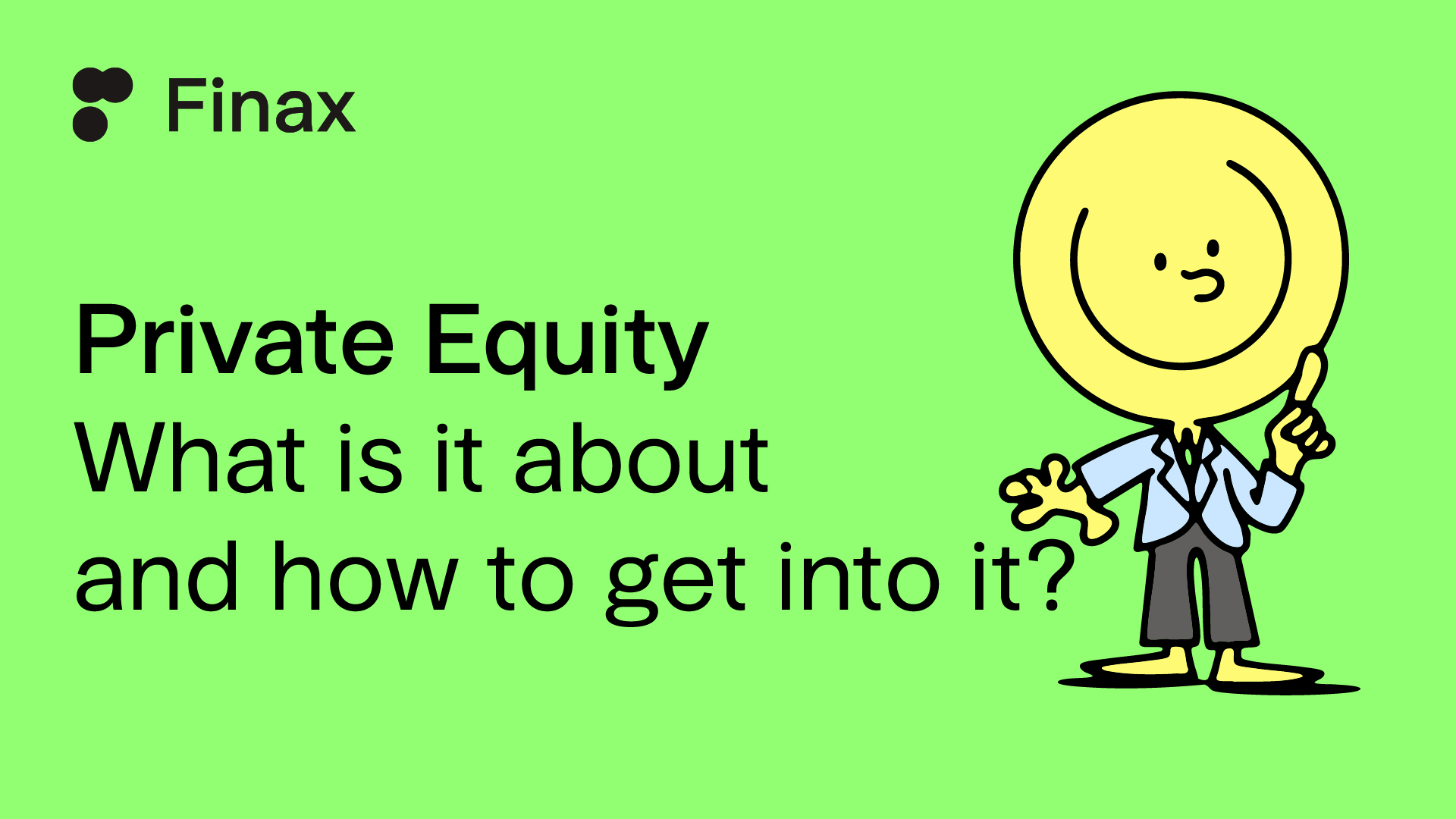 Finax

Private Equity
What is it about and how to get into it?